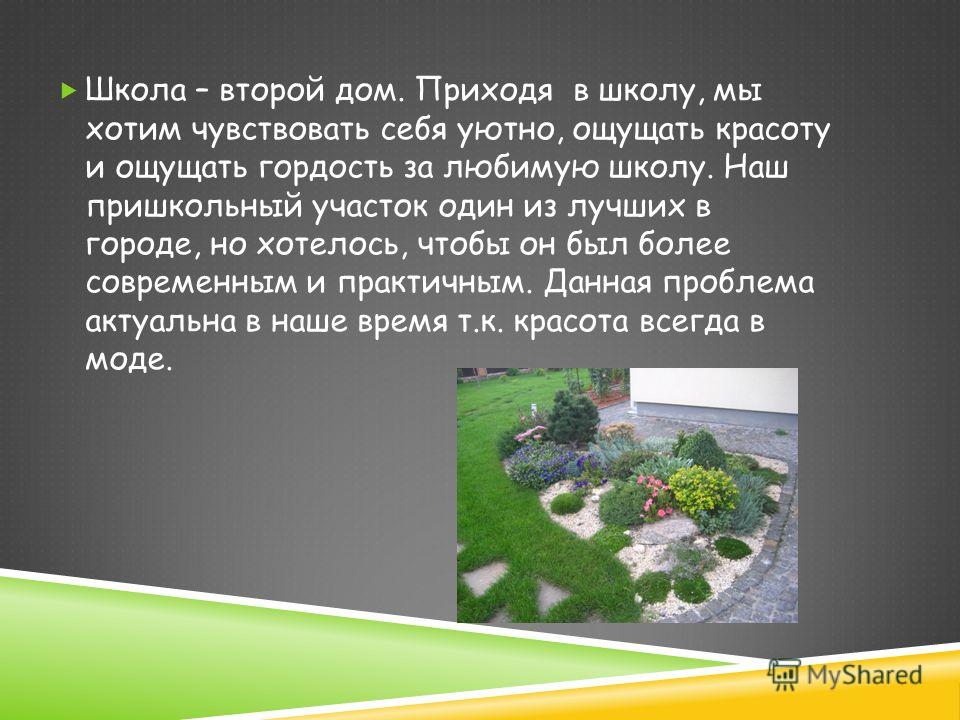 Школа – второй дом. Приходя  в школу, мы хотим чувствовать себя уютно, ощущать красоту и ощущать гордость за любимую школу. Наш пришкольный участок один из лучших в городе, но хотелось, чтобы он был более современным и практичным. Данная проблема актуальна в наше время т.к. красота всегда в моде.

MyShared